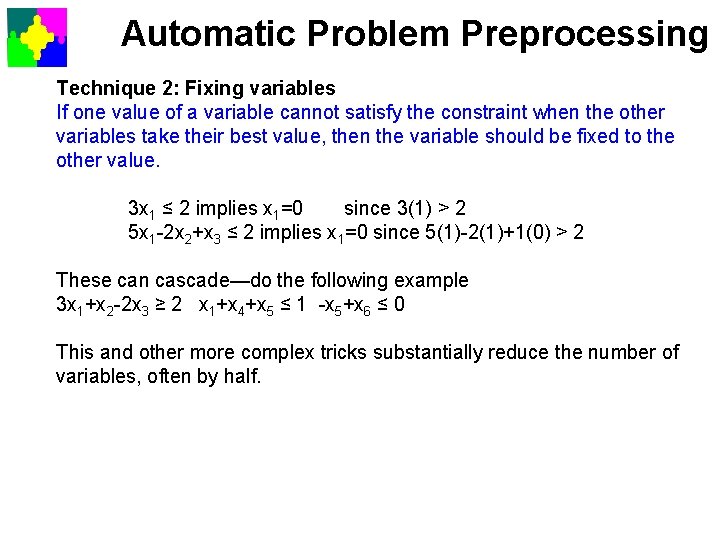 Automatic Problem Preprocessing

Technique 2: Fixing variables
If one value of a variable cannot satisfy the constraint when the other variables take their best value, then the variable should be fixed to the other value.

$3x_1 \leq 2$ implies $x_1=0$ since $3(1) > 2$
$5x_1-2x_2+x_3 \leq 2$ implies $x_1=0$ since $5(1)-2(1)+1(0) > 2$

These can cascade—do the following example
$3x_1+x_2-2x_3 \geq 2$ $x_1+x_4+x_5 \leq 1$ $-x_5+x_6 \leq 0$

This and other more complex tricks substantially reduce the number of variables, often by half.